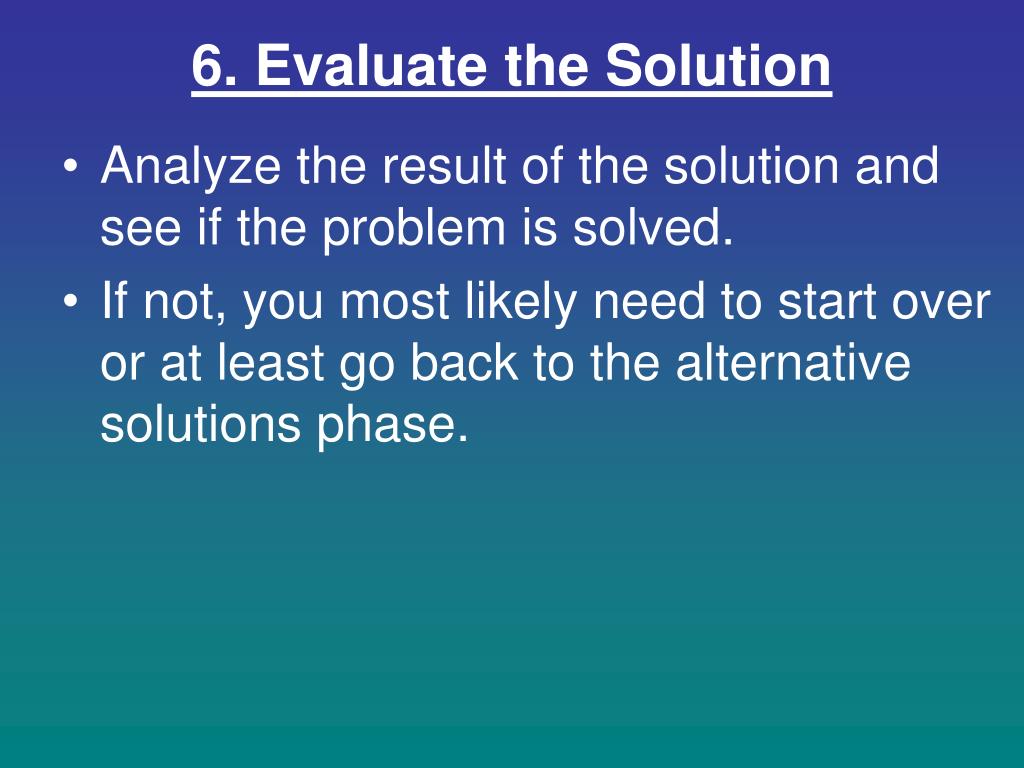 6. Evaluate the Solution

• Analyze the result of the solution and see if the problem is solved.
• If not, you most likely need to start over or at least go back to the alternative solutions phase.